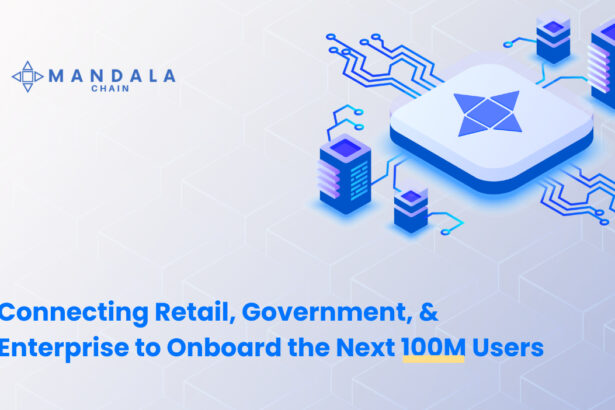 MANDALA
CHAIN

Connecting Retail, Government, &
Enterprise to Onboard the Next 100M Users